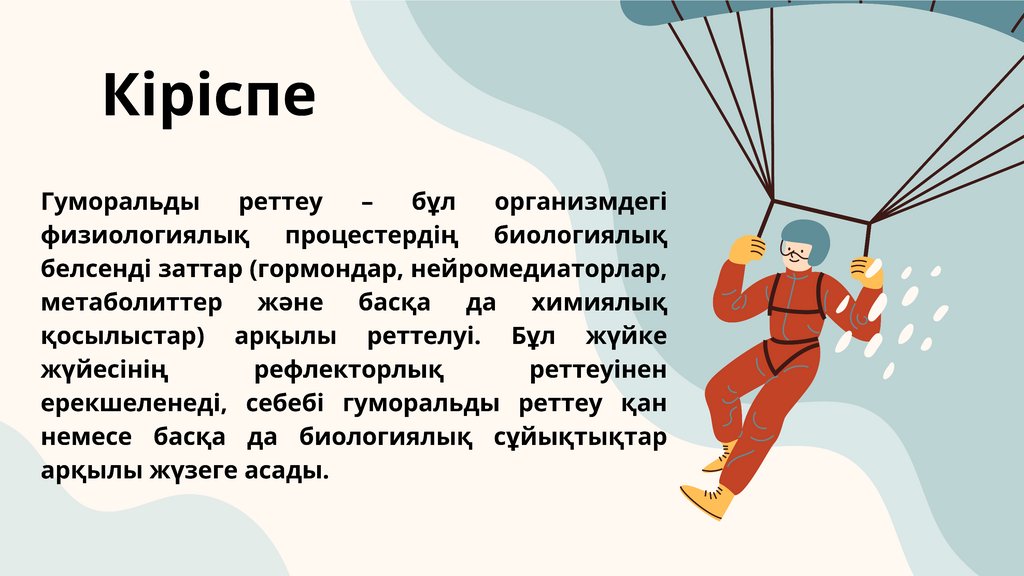 Кіріспе

Гуморальды реттеу – бұл организмдегі физиологиялық процестердің биологиялық белсенді заттар (гормондар, нейромедиаторлар, метаболиттер және басқа да химиялық қосылыстар) арқылы реттелуі. Бұл жүйке жүйесінің рефлекторлық реттеуінен ерекшеленеді, себебі гуморальды реттеу қан немесе басқа да биологиялық сұйықтықтар арқылы жүзеге асады.